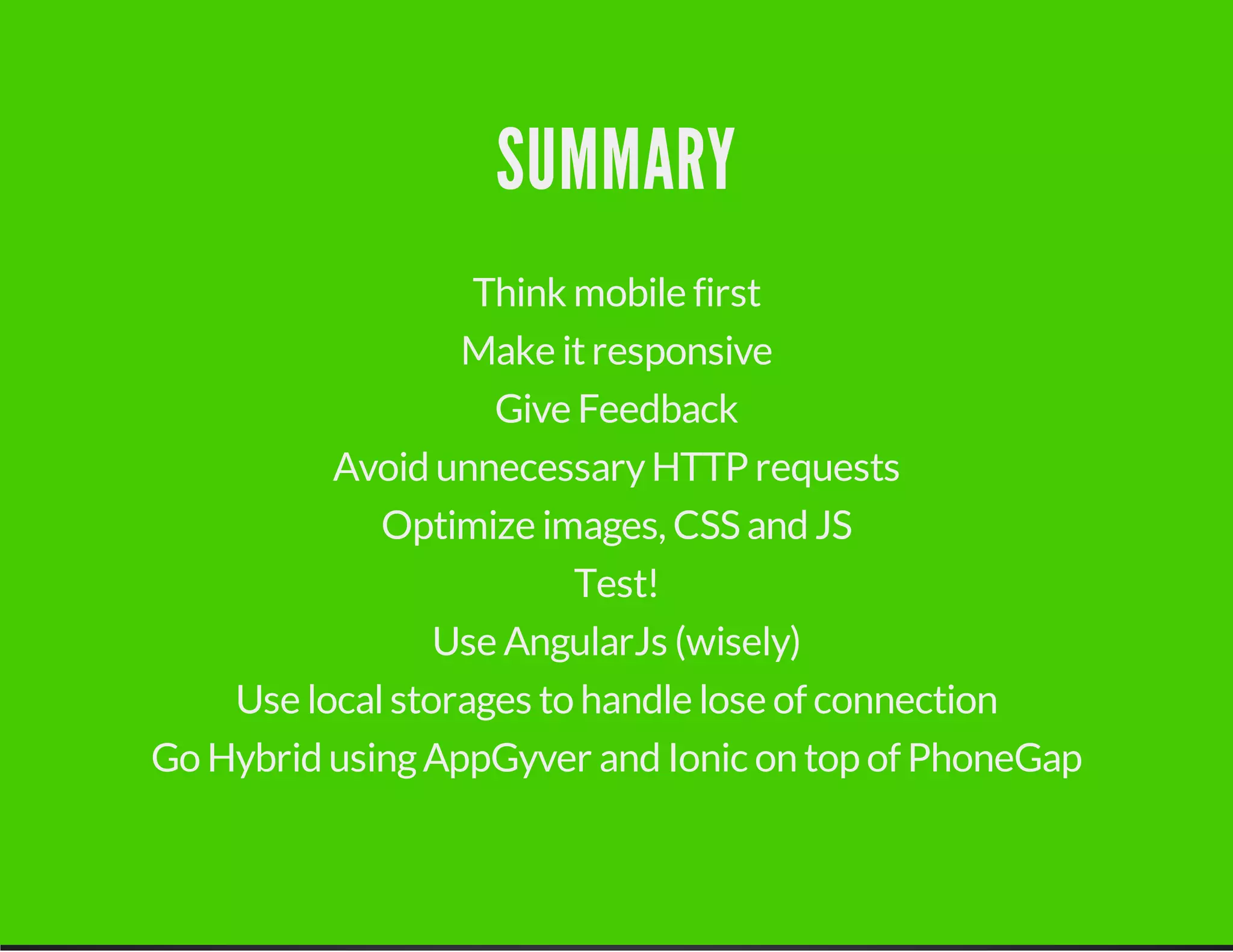 SUMMARY

Think mobile first

Make it responsive

Give Feedback

Avoid unnecessary HTTP requests

Optimize images, CSS and JS

Test!

Use AngularJs (wisely)

Use local storages to handle lose of connection

Go Hybrid using AppGyver and Ionic on top of PhoneGap